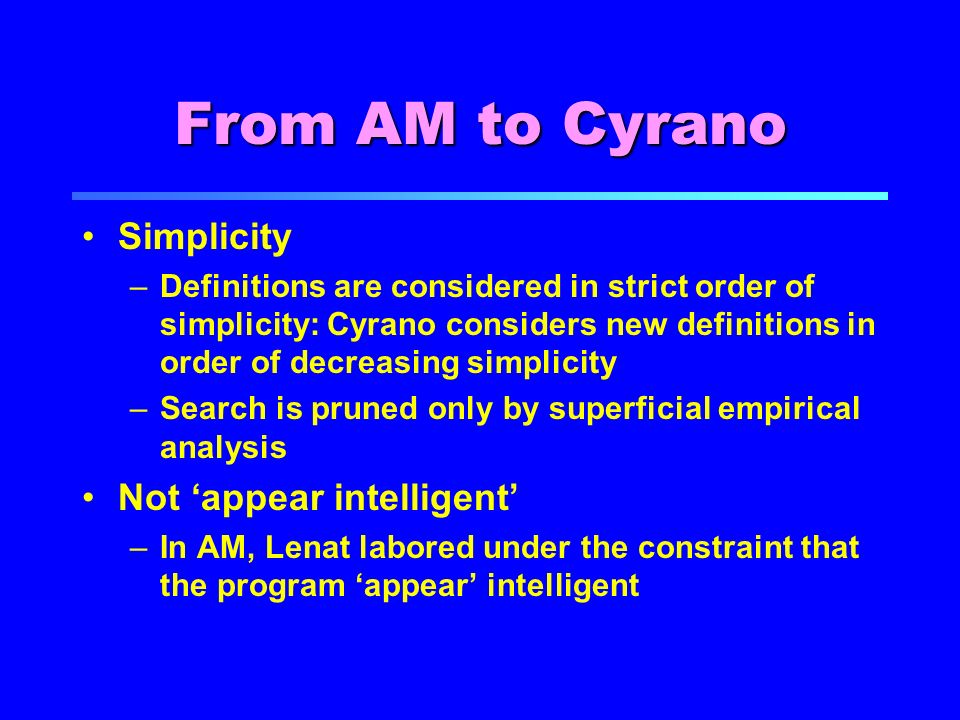 From AM to Cyrano

• Simplicity
 – Definitions are considered in strict order of simplicity: Cyrano considers new definitions in order of decreasing simplicity
 – Search is pruned only by superficial empirical analysis

• Not ‘appear intelligent’
 – In AM, Lenat labored under the constraint that the program ‘appear’ intelligent